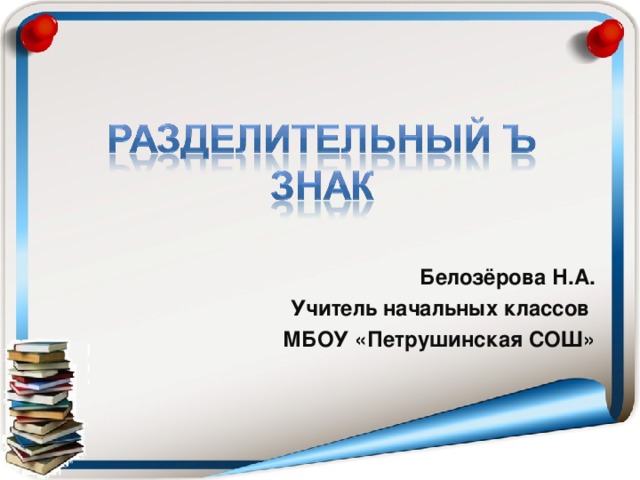 РАЗДЕЛИТЕЛЬНЫЙ Ъ ЗНАК

Белозёрова Н.А.
Учитель начальных классов
МБОУ «Петрушинская СОШ»